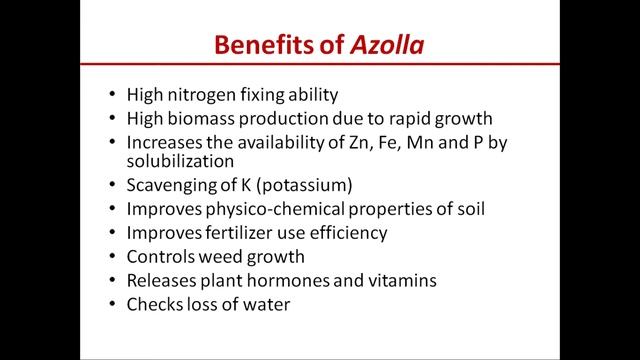 Benefits of Azolla

• High nitrogen fixing ability
• High biomass production due to rapid growth
• Increases the availability of Zn, Fe, Mn and P by solubilization
• Scavenging of K (potassium)
• Improves physico-chemical properties of soil
• Improves fertilizer use efficiency
• Controls weed growth
• Releases plant hormones and vitamins
• Checks loss of water